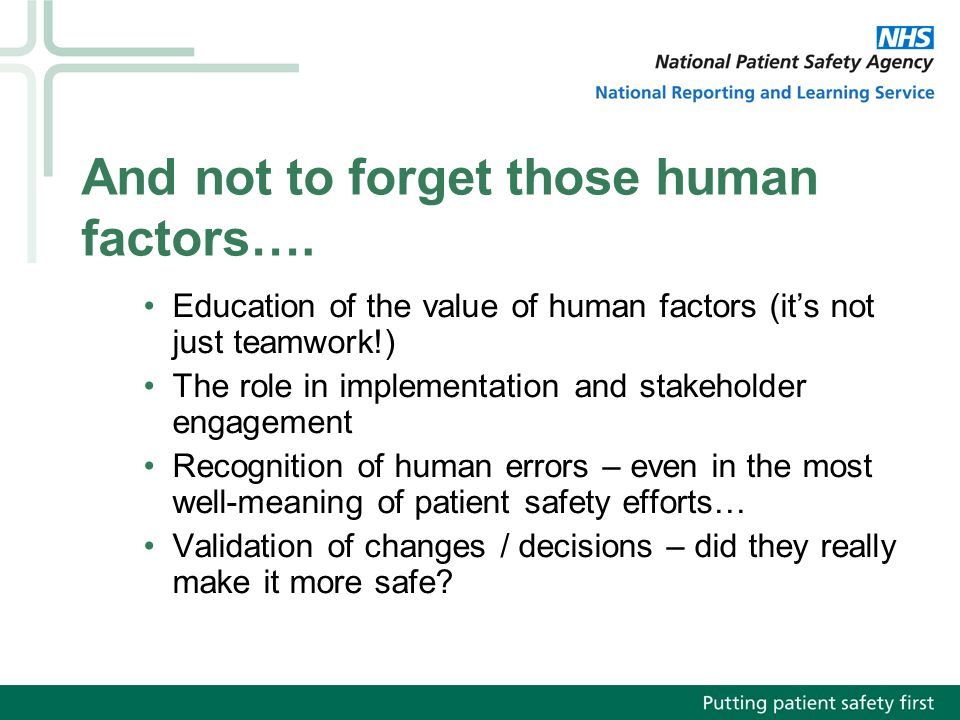 NHS
National Patient Safety Agency
National Reporting and Learning Service

And not to forget those human factors….

• Education of the value of human factors (it’s not just teamwork!)
• The role in implementation and stakeholder engagement
• Recognition of human errors – even in the most well-meaning of patient safety efforts…
• Validation of changes / decisions – did they really make it more safe?

Putting patient safety first